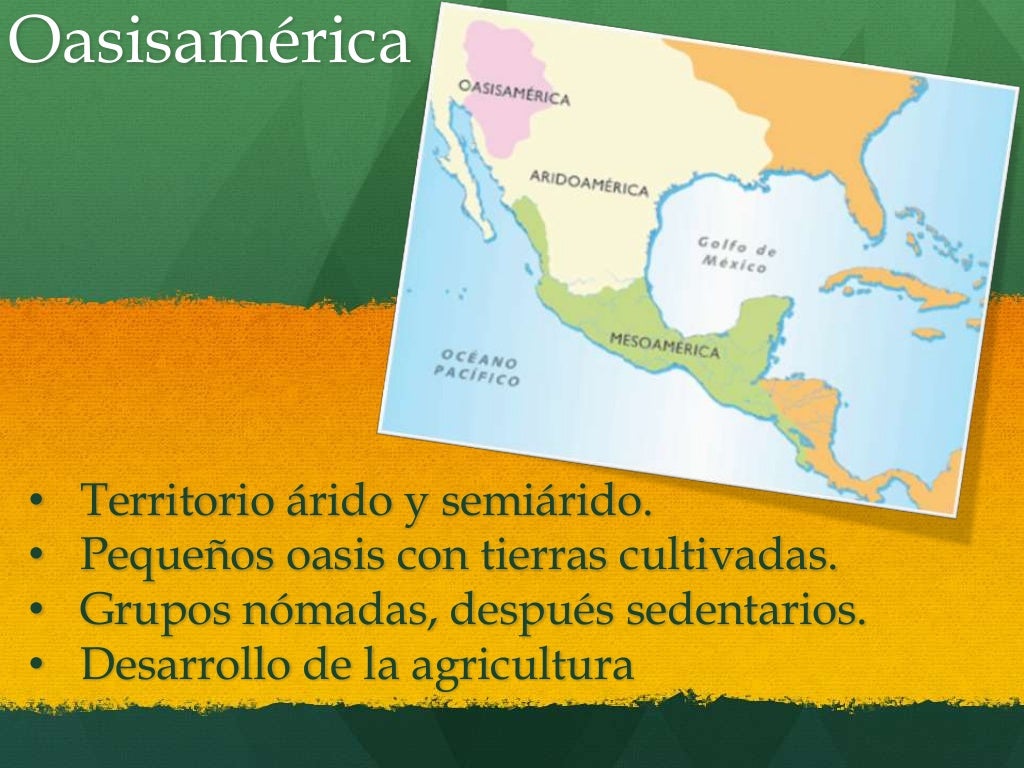 Oasisamérica

OASISAMÉRICA
ARIDOAMÉRICA
Golfo de México
MESOAMÉRICA
OCÉANO PACÍFICO

• Territorio árido y semiárido.
• Pequeños oasis con tierras cultivadas.
• Grupos nómadas, después sedentarios.
• Desarrollo de la agricultura